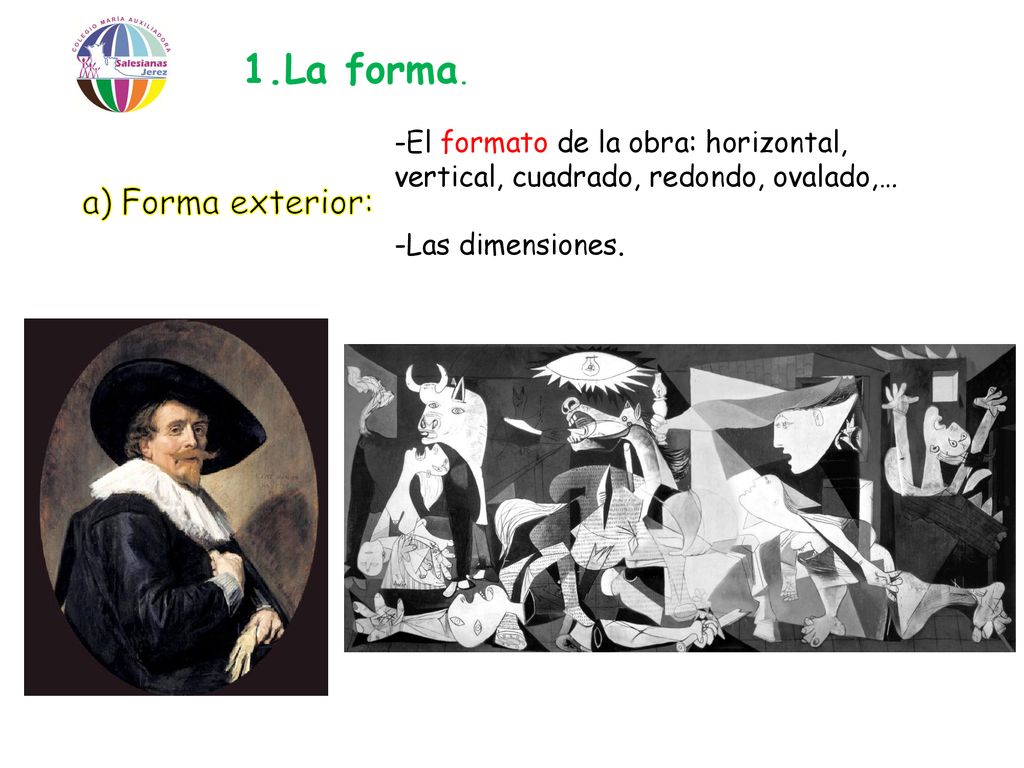 COLEGIO MARÍA AUXILIADORA
Salesianas
Jerez

1.La forma.

a) Forma exterior:

-El formato de la obra: horizontal, vertical, cuadrado, redondo, ovalado,…

-Las dimensiones.